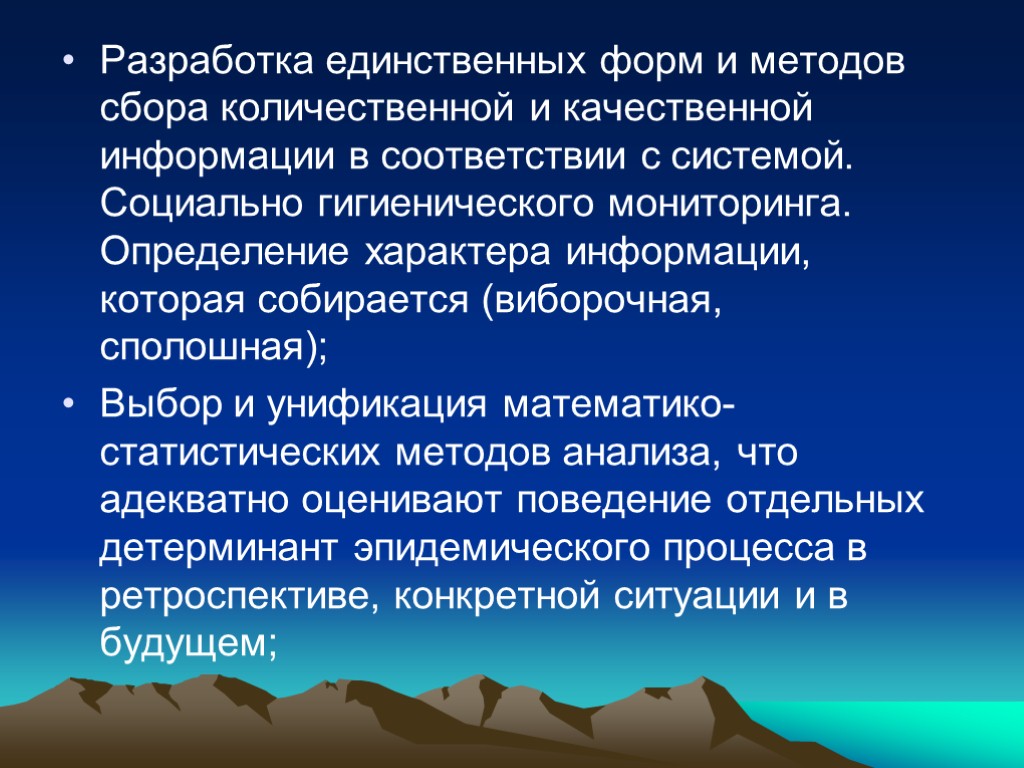 • Разработка единственных форм и методов сбора количественной и качественной информации в соответствии с системой. Социально гигиенического мониторинга. Определение характера информации, которая собирается (виборочная, сполошная);

• Выбор и унификация математико-статистических методов анализа, что адекватно оценивают поведение отдельных детерминант эпидемического процесса в ретроспективе, конкретной ситуации и в будущем;